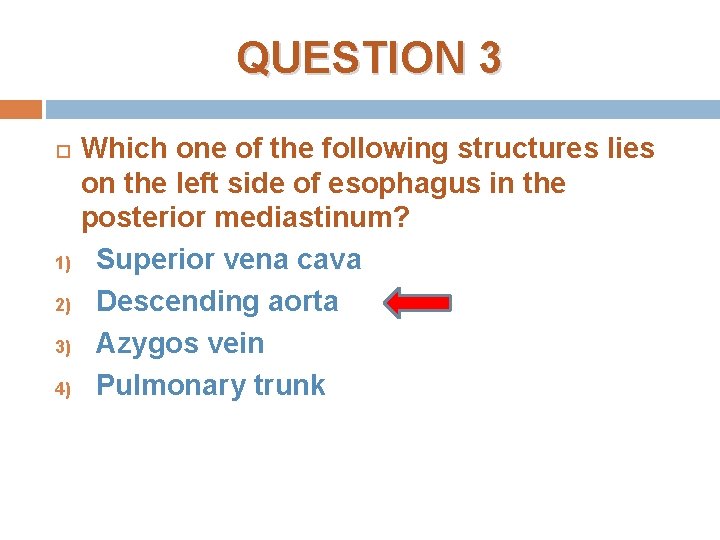 QUESTION 3

Which one of the following structures lies on the left side of esophagus in the posterior mediastinum?

1) Superior vena cava
2) Descending aorta
3) Azygos vein
4) Pulmonary trunk